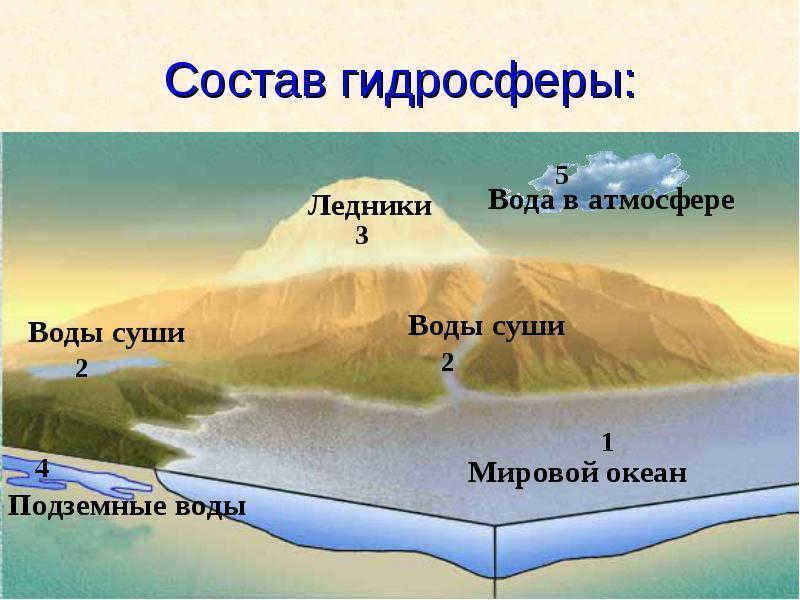 Состав гидросферы:

5
Вода в атмосфере

Ледники
3

Воды суши
2

Воды суши
2

1
Мировой океан

4
Подземные воды